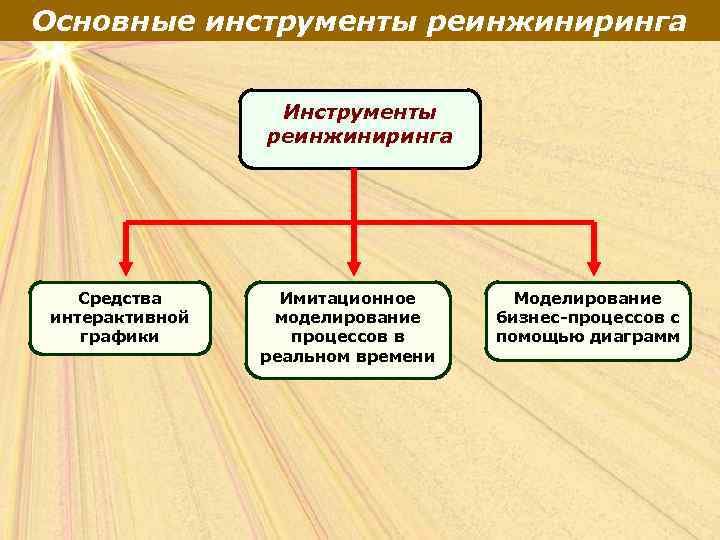 Основные инструменты реинжиниринга

Инструменты реинжиниринга

Средства интерактивной графики

Имитационное моделирование процессов в реальном времени

Моделирование бизнес-процессов с помощью диаграмм